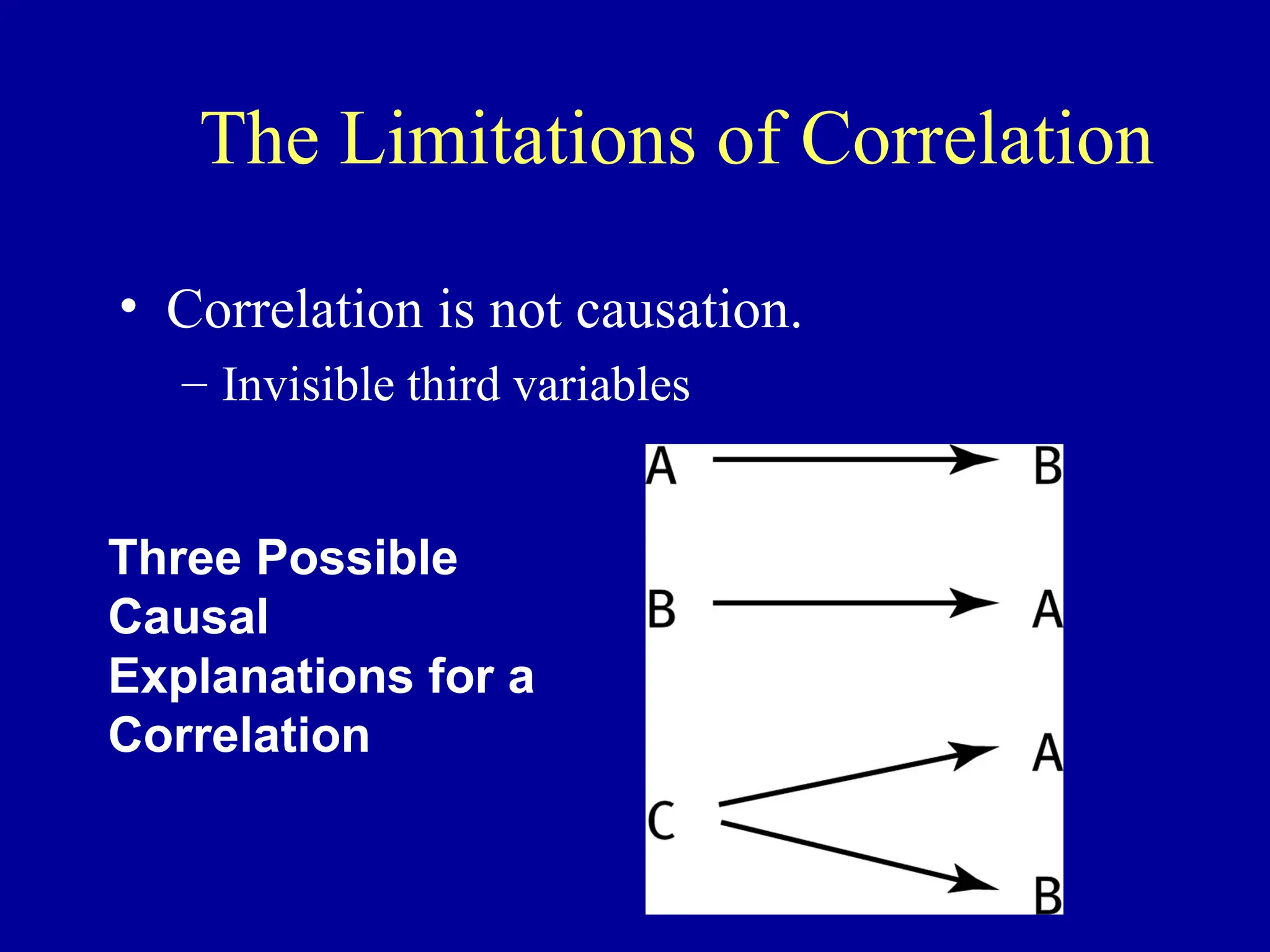 The Limitations of Correlation

• Correlation is not causation.
– Invisible third variables

Three Possible Causal Explanations for a Correlation

A B

B A

A

C

B